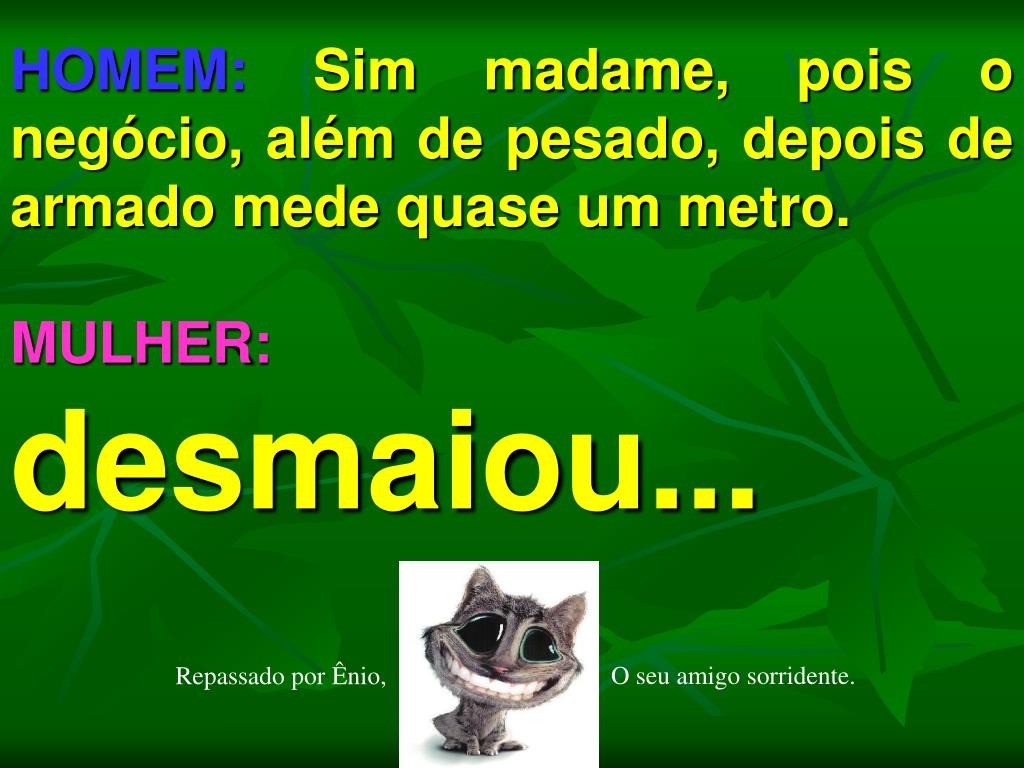 HOMEM: Sim madame, pois o negócio, além de pesado, depois de armado mede quase um metro.

MULHER:

desmaiou...

Repassado por Ênio, O seu amigo sorridente.